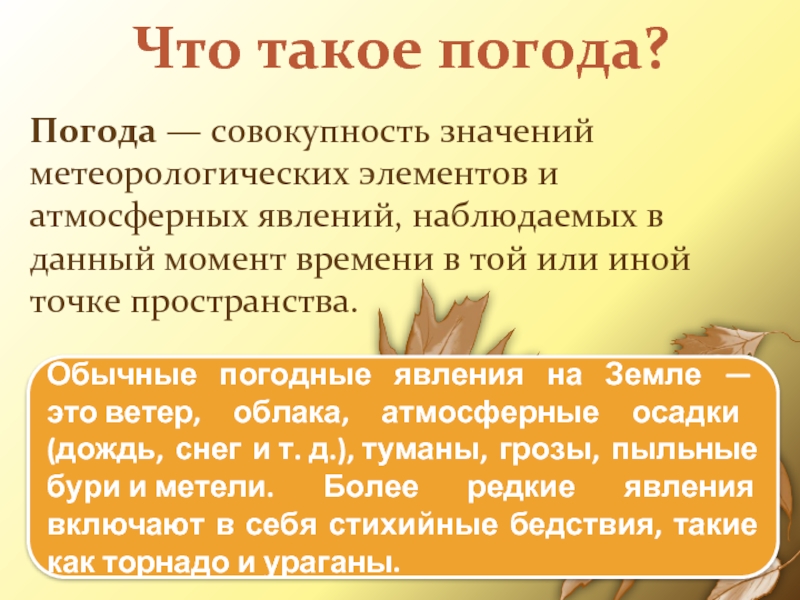 Что такое погода?

Погода — совокупность значений метеорологических элементов и атмосферных явлений, наблюдаемых в данный момент времени в той или иной точке пространства.

Обычные погодные явления на Земле — это ветер, облака, атмосферные осадки (дождь, снег и т. д.), туманы, грозы, пыльные бури и метели. Более редкие явления включают в себя стихийные бедствия, такие как торнадо и ураганы.